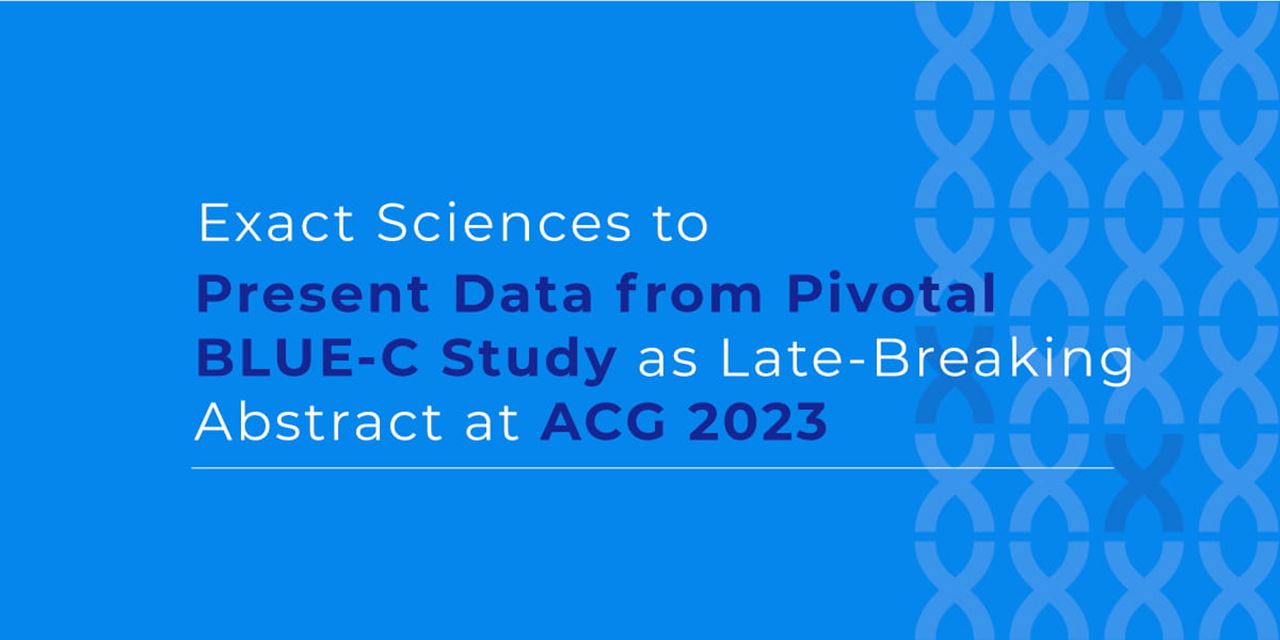 Exact Sciences to
Present Data from Pivotal BLUE-C Study as Late-Breaking Abstract at ACG 2023